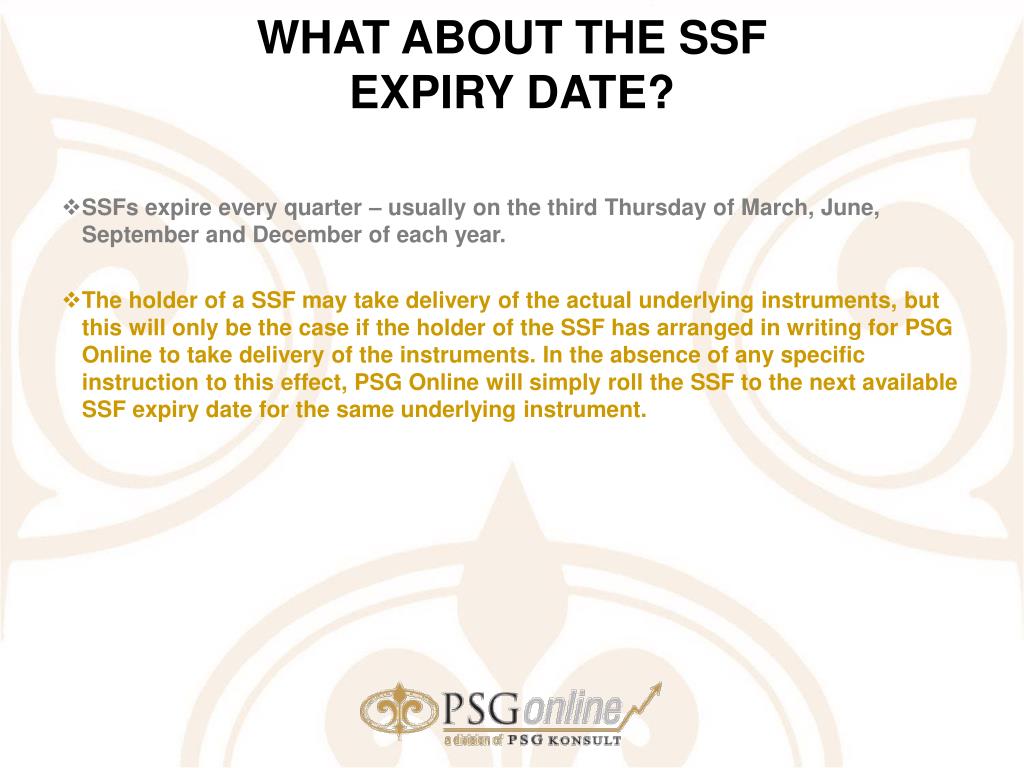 WHAT ABOUT THE SSF EXPIRY DATE?

❖SSFs expire every quarter – usually on the third Thursday of March, June, September and December of each year.

❖The holder of a SSF may take delivery of the actual underlying instruments, but this will only be the case if the holder of the SSF has arranged in writing for PSG Online to take delivery of the instruments. In the absence of any specific instruction to this effect, PSG Online will simply roll the SSF to the next available SSF expiry date for the same underlying instrument.

PSGonline
a division of PSG KONSULT